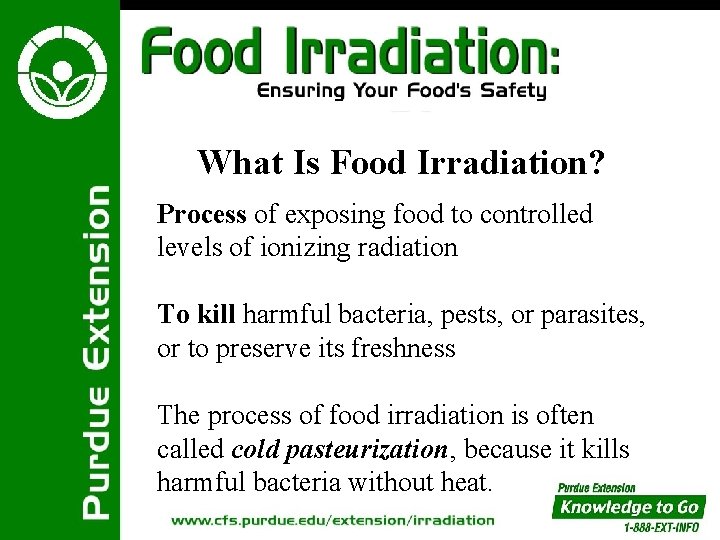 Purdue Extension

Food Irradiation:
Ensuring Your Food's Safety

What Is Food Irradiation?

Process of exposing food to controlled levels of ionizing radiation

To kill harmful bacteria, pests, or parasites, or to preserve its freshness

The process of food irradiation is often called cold pasteurization, because it kills harmful bacteria without heat.

www.cfs.purdue.edu/extension/irradiation

Purdue Extension
Knowledge to Go
1-888-EXT-INFO